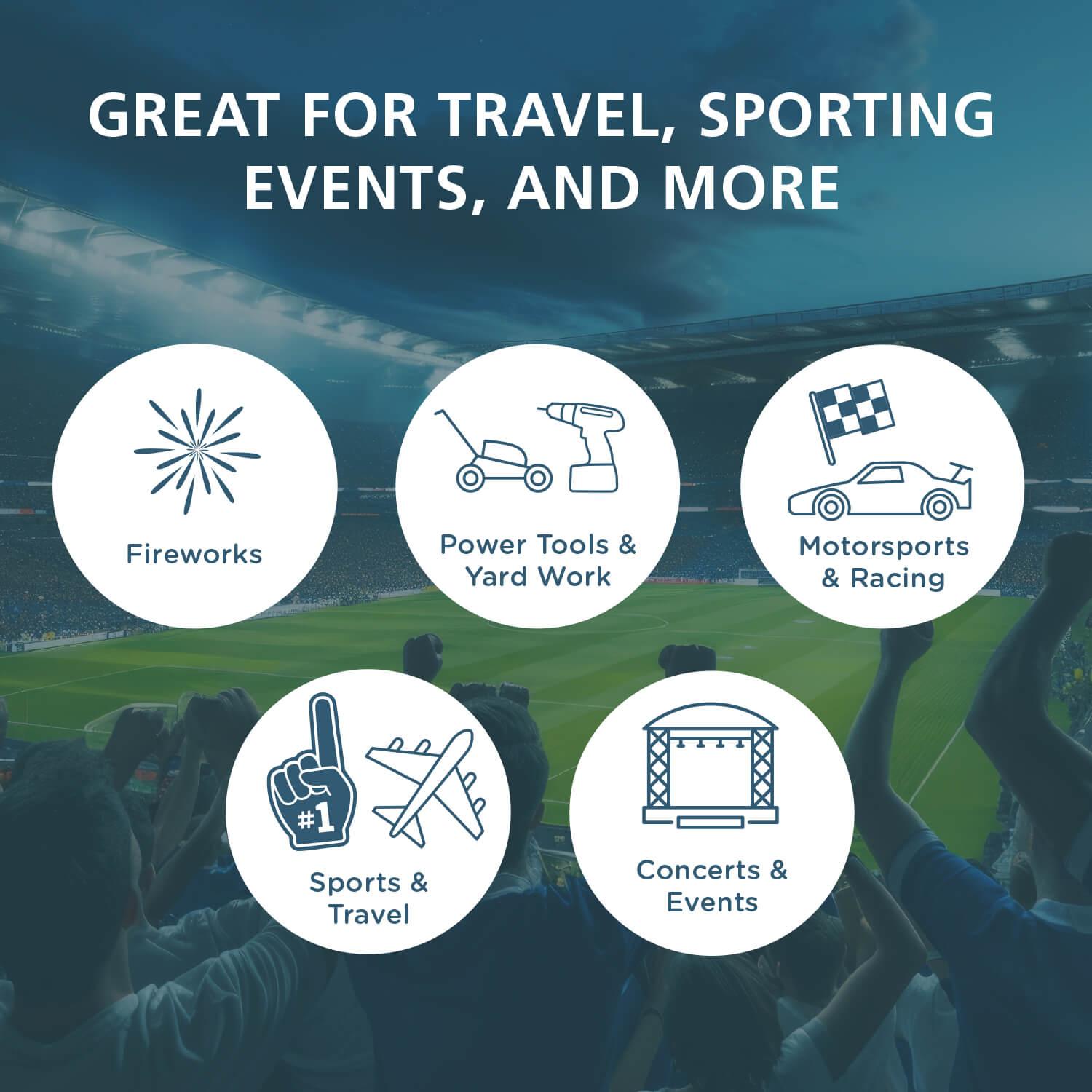 GREAT FOR TRAVEL, SPORTING EVENTS, AND MORE

Fireworks

Power Tools & Yard Work

Motorsports & Racing

#1

Sports & Travel

Concerts & Events